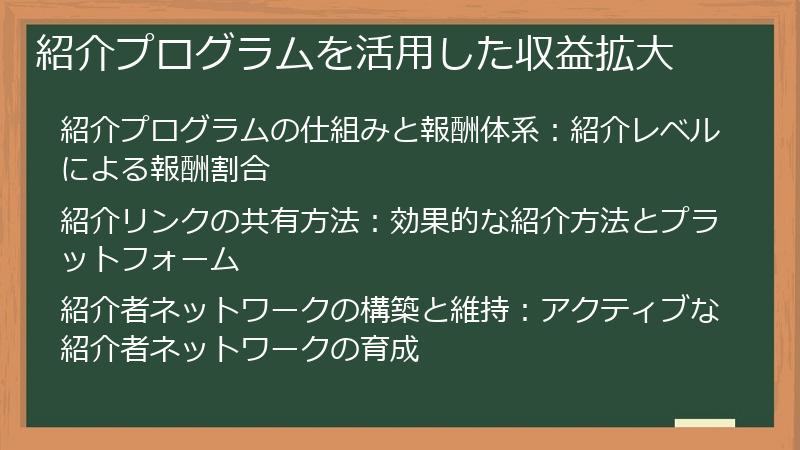 紹介プログラムを活用した収益拡大

紹介プログラムの仕組みと報酬体系：紹介レベルによる報酬割合

紹介リンクの共有方法：効果的な紹介方法とプラットフォーム

紹介者ネットワークの構築と維持：アクティブな紹介者ネットワークの育成